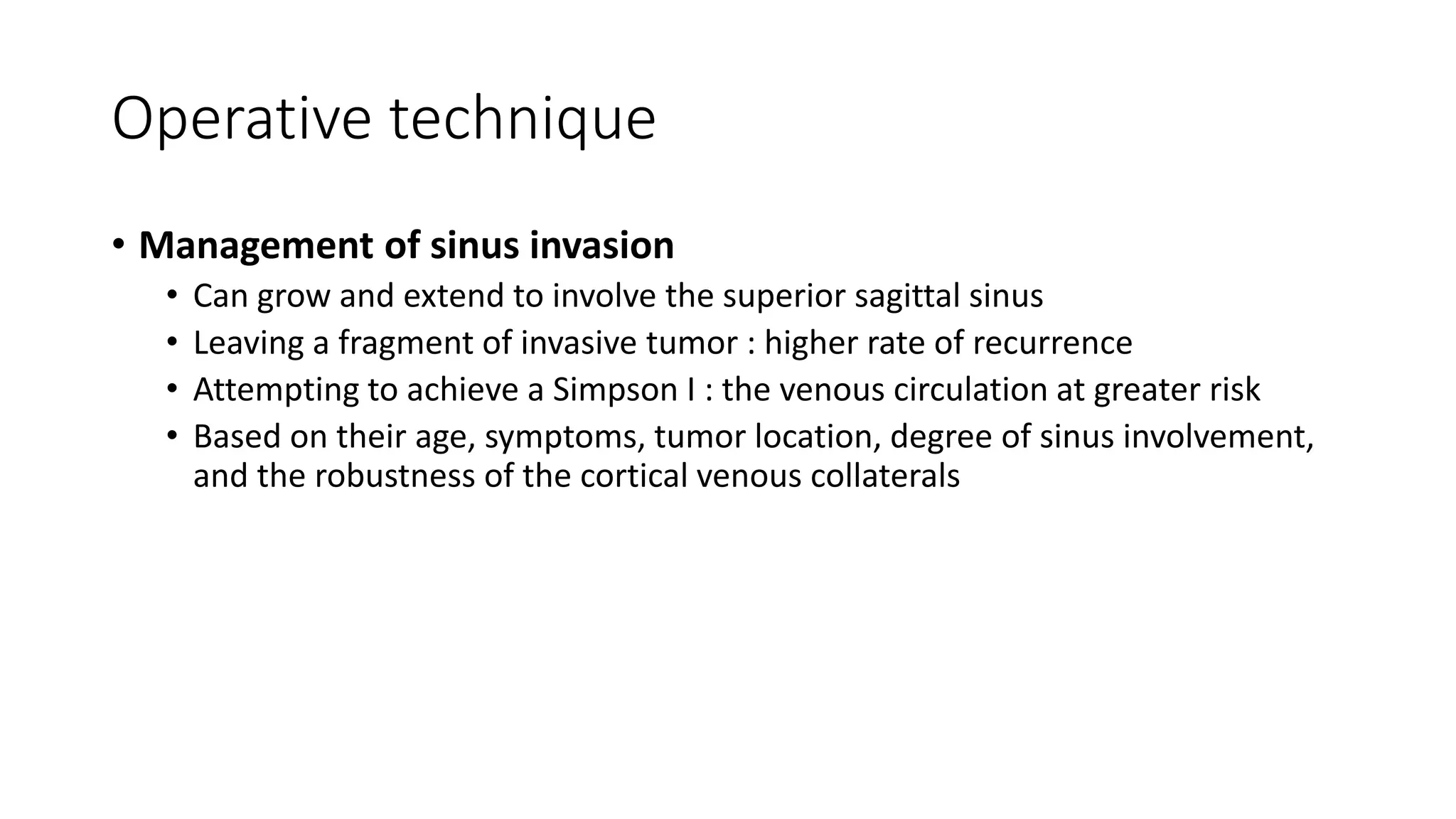 Operative technique

• Management of sinus invasion
  • Can grow and extend to involve the superior sagittal sinus
  • Leaving a fragment of invasive tumor : higher rate of recurrence
  • Attempting to achieve a Simpson I : the venous circulation at greater risk
  • Based on their age, symptoms, tumor location, degree of sinus involvement, and the robustness of the cortical venous collaterals